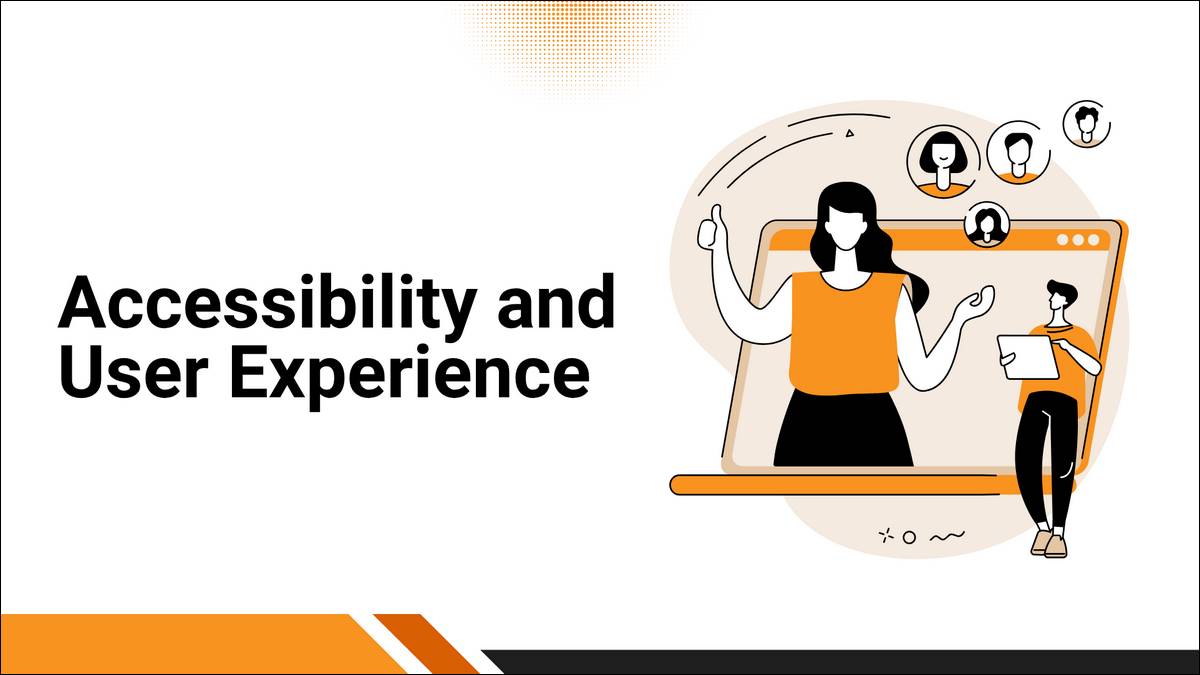 Accessibility and User Experience